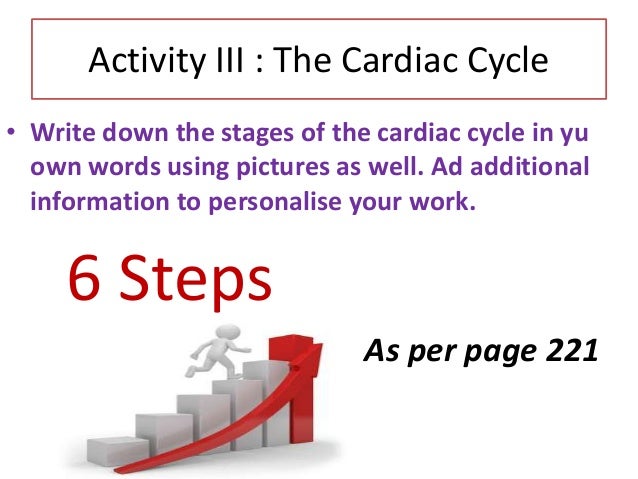 Activity III : The Cardiac Cycle

• Write down the stages of the cardiac cycle in yu own words using pictures as well. Ad additional information to personalise your work.

6 Steps

As per page 221